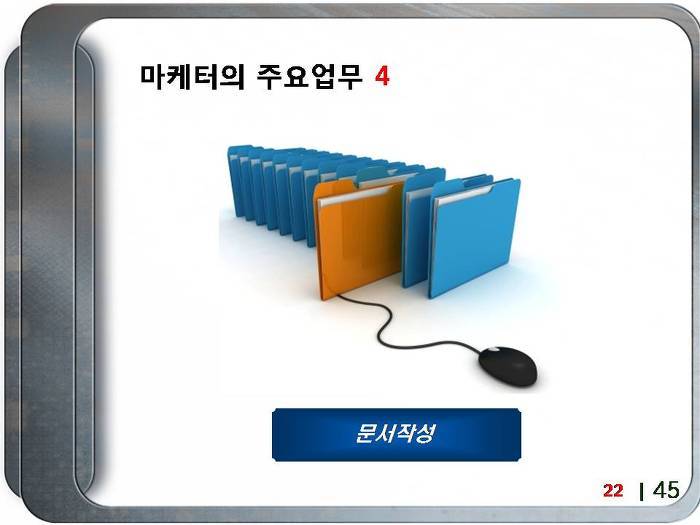 마케터의 주요업무 4

문서작성

22 | 45